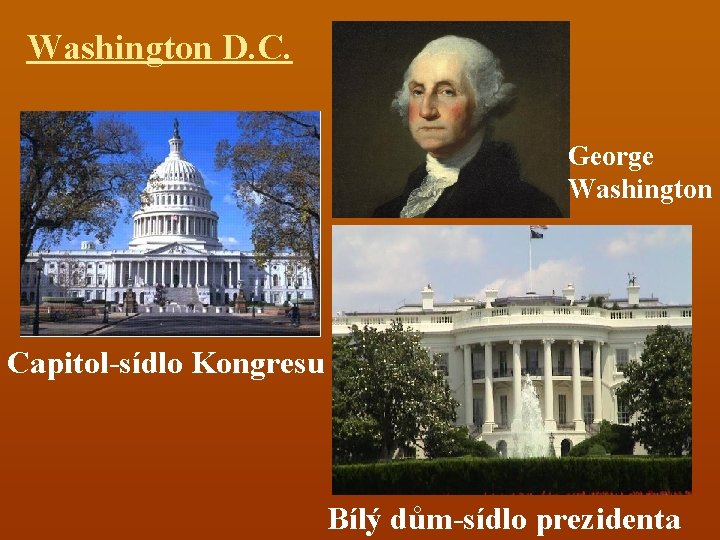 Washington D.C.

George Washington

Capitol-sídlo Kongresu

Bílý dům-sídlo prezidenta